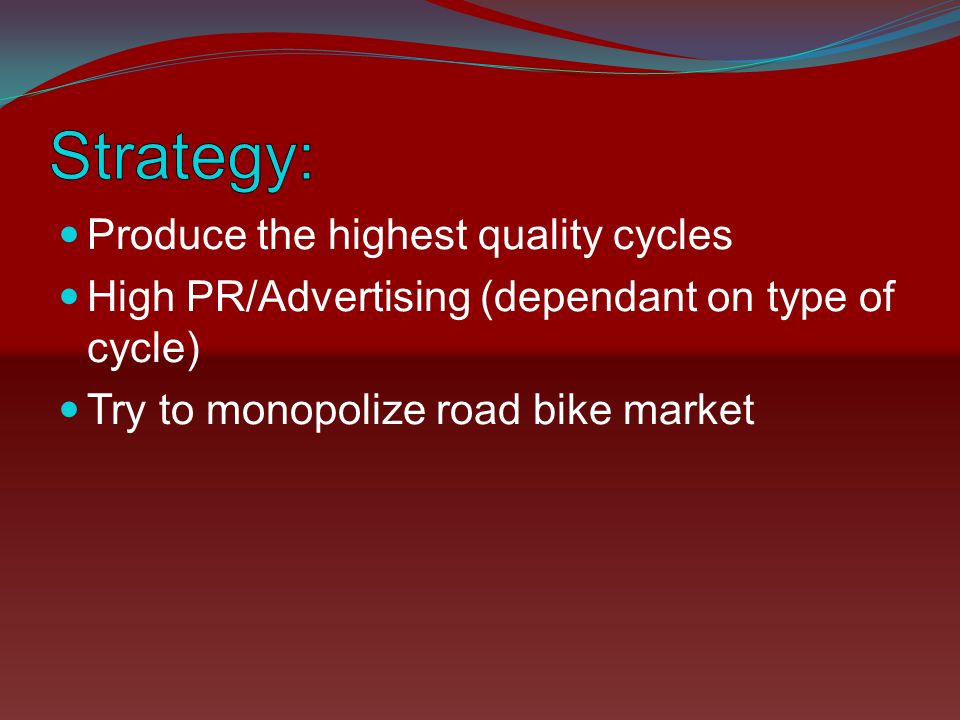 Strategy:

- Produce the highest quality cycles
- High PR/Advertising (dependant on type of cycle)
- Try to monopolize road bike market